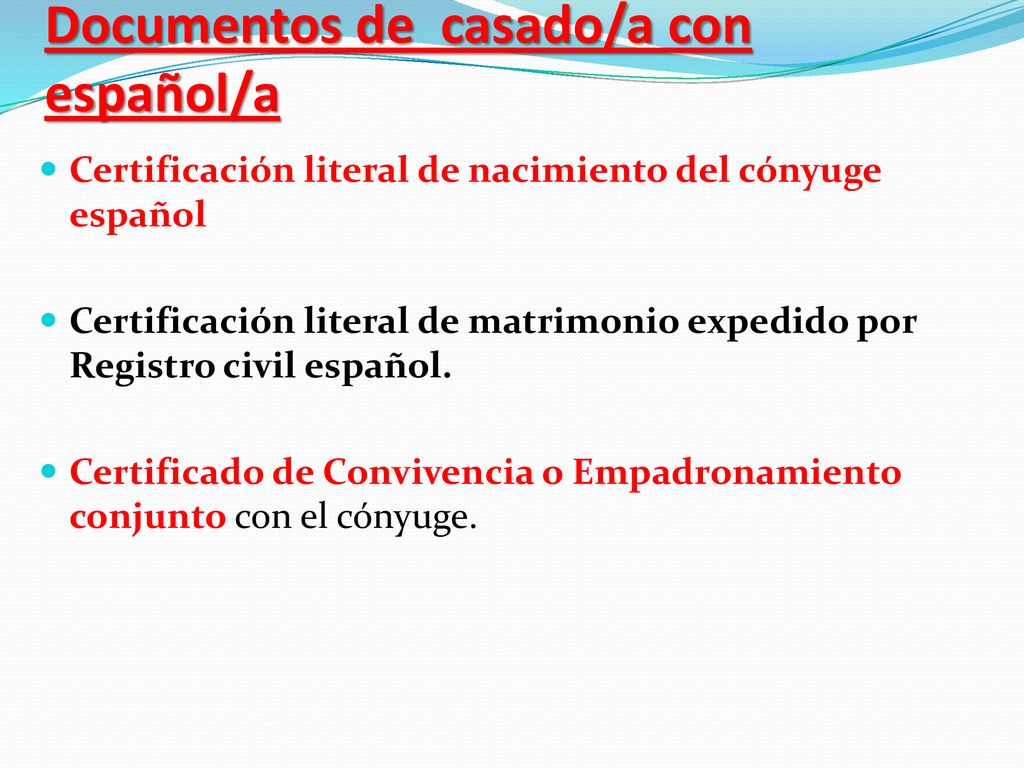 Documentos de  casado/a con español/a

Certificación literal de nacimiento del cónyuge español

Certificación literal de matrimonio expedido por Registro civil español.

Certificado de Convivencia o Empadronamiento conjunto con el cónyuge.